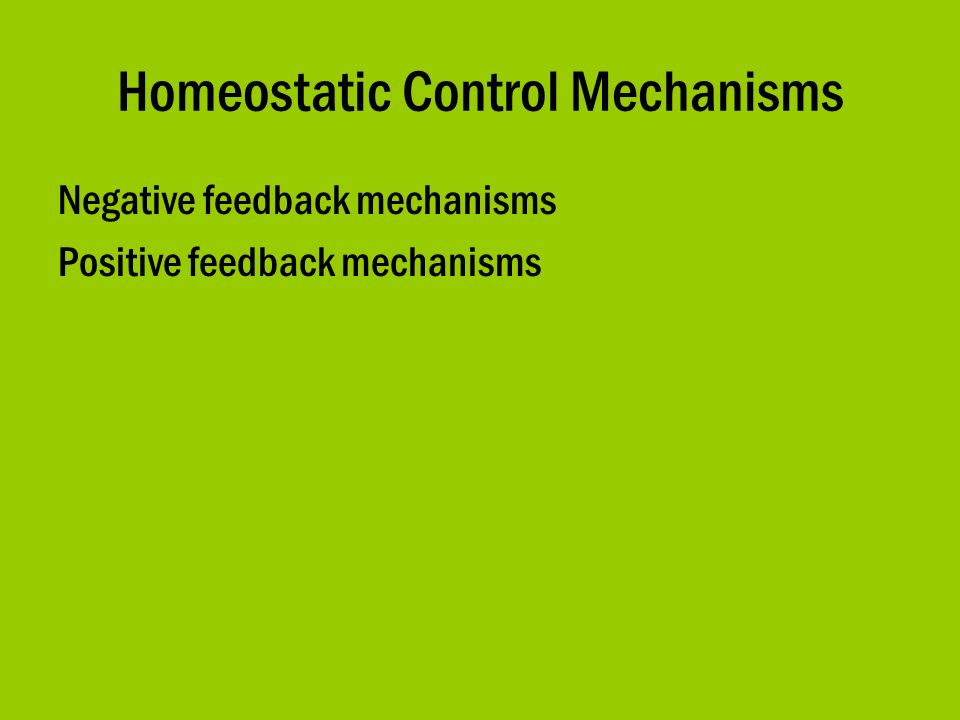 Homeostatic Control Mechanisms

Negative feedback mechanisms

Positive feedback mechanisms